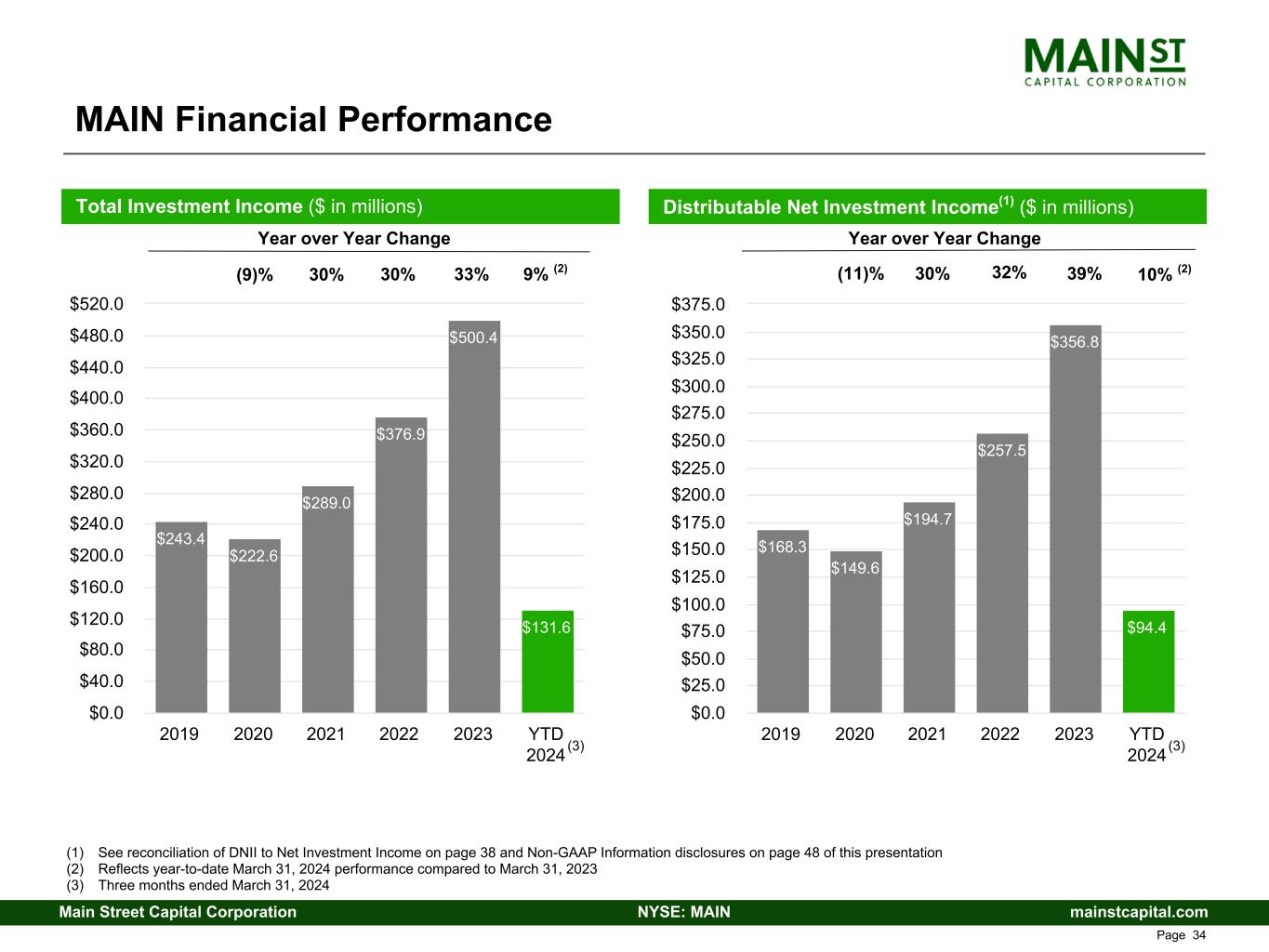 MAIN ST
CAPITAL CORPORATION

MAIN Financial Performance

Total Investment Income ($ in millions)

Year over Year Change

(9)% 30% 30% 33% 9% $^{(2)}$

$520.0
$480.0
$440.0
$400.0
$360.0
$320.0
$280.0
$240.0
$200.0
$160.0
$120.0
$80.0
$40.0
$0.0

$243.4 $222.6 $289.0 $376.9 $500.4 $131.6

2019 2020 2021 2022 2023 YTD 2024 $^{(3)}$

Distributable Net Investment Income$^{(1)}$ ($ in millions)

Year over Year Change

(11)% 30% 32% 39% 10% $^{(2)}$

$375.0
$350.0
$325.0
$300.0
$275.0
$250.0
$225.0
$200.0
$175.0
$150.0
$125.0
$100.0
$75.0
$50.0
$25.0
$0.0

$168.3 $149.6 $194.7 $257.5 $356.8 $94.4

2019 2020 2021 2022 2023 YTD 2024 $^{(3)}$

(1) See reconciliation of DNII to Net Investment Income on page 38 and Non-GAAP Information disclosures on page 48 of this presentation
(2) Reflects year-to-date March 31, 2024 performance compared to March 31, 2023
(3) Three months ended March 31, 2024

Main Street Capital Corporation NYSE: MAIN mainstcapital.com

Page 34